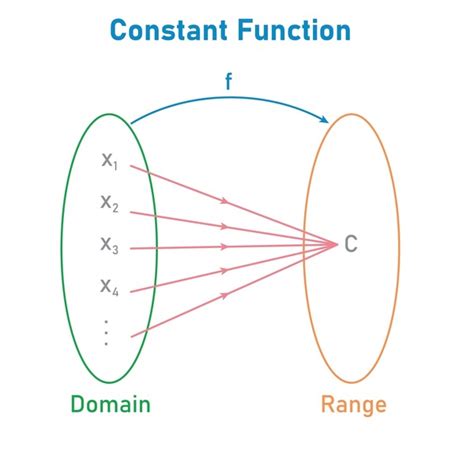 Constant Function

f

$x_1$
$x_2$
$x_3$
$x_4$
$\vdots$

C

Domain

Range